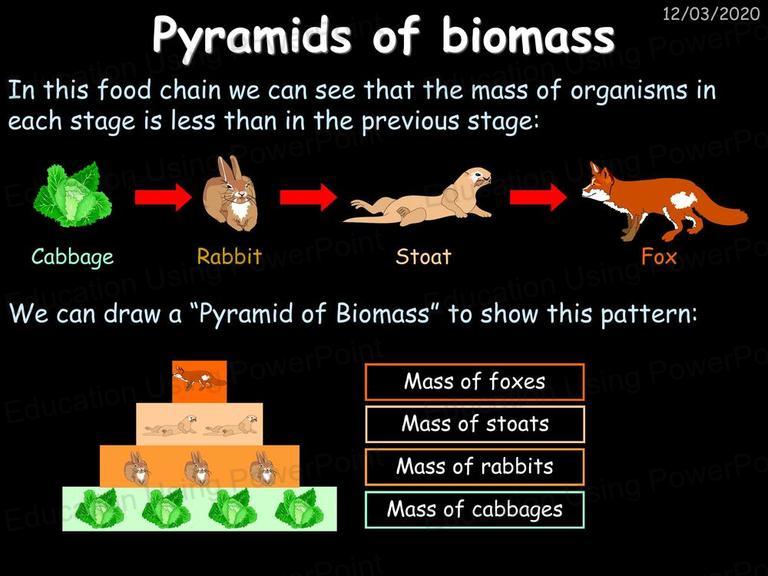 12/03/2020

Pyramids of biomass

In this food chain we can see that the mass of organisms in each stage is less than in the previous stage:

Cabbage
Rabbit
Stoat
Fox

We can draw a "Pyramid of Biomass" to show this pattern:

Mass of foxes
Mass of stoats
Mass of rabbits
Mass of cabbages

Education Using PowerPoint